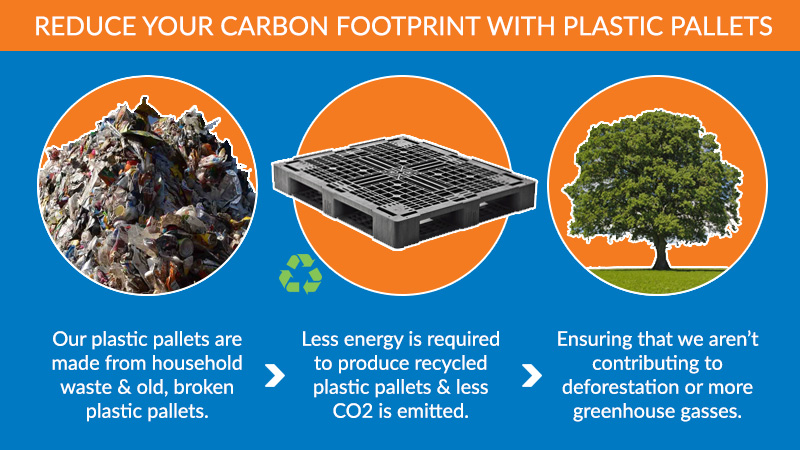 REDUCE YOUR CARBON FOOTPRINT WITH PLASTIC PALLETS

Our plastic pallets are made from household waste & old, broken plastic pallets.

Less energy is required to produce recycled plastic pallets & less CO2 is emitted.

Ensuring that we aren't contributing to deforestation or more greenhouse gasses.